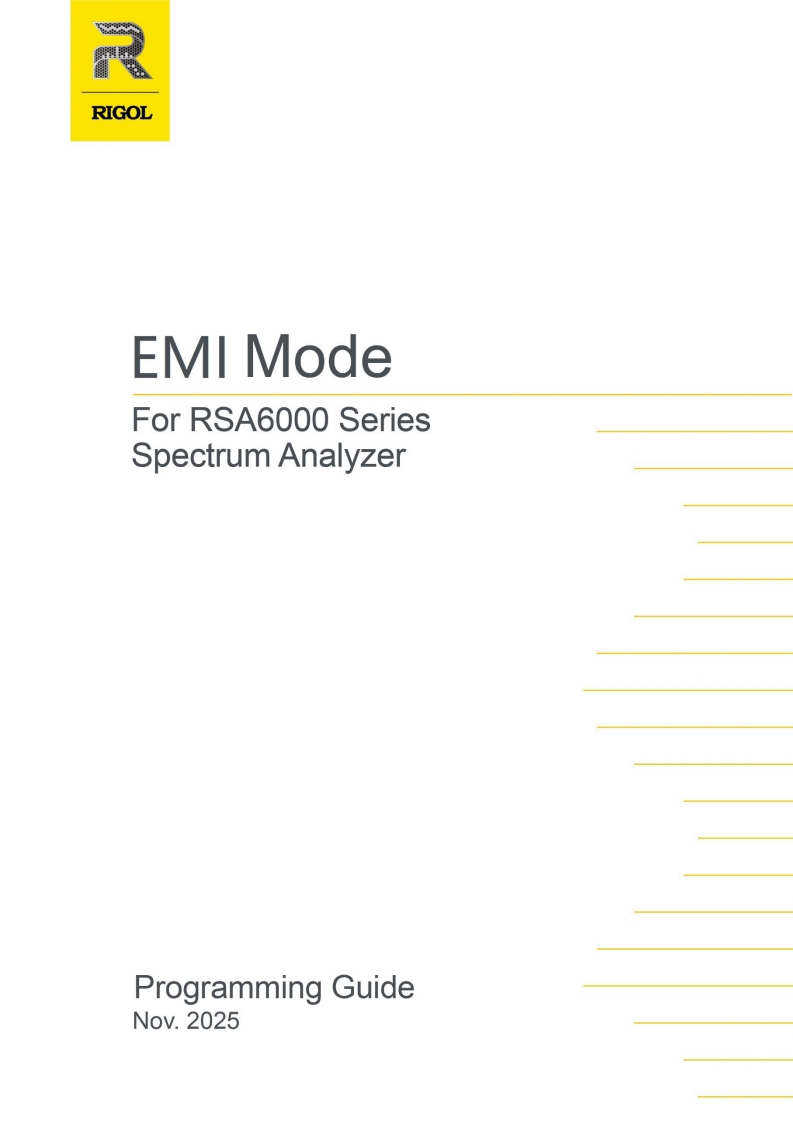 RIGOL

EMI Mode

For RSA6000 Series Spectrum Analyzer

Programming Guide
Nov. 2025